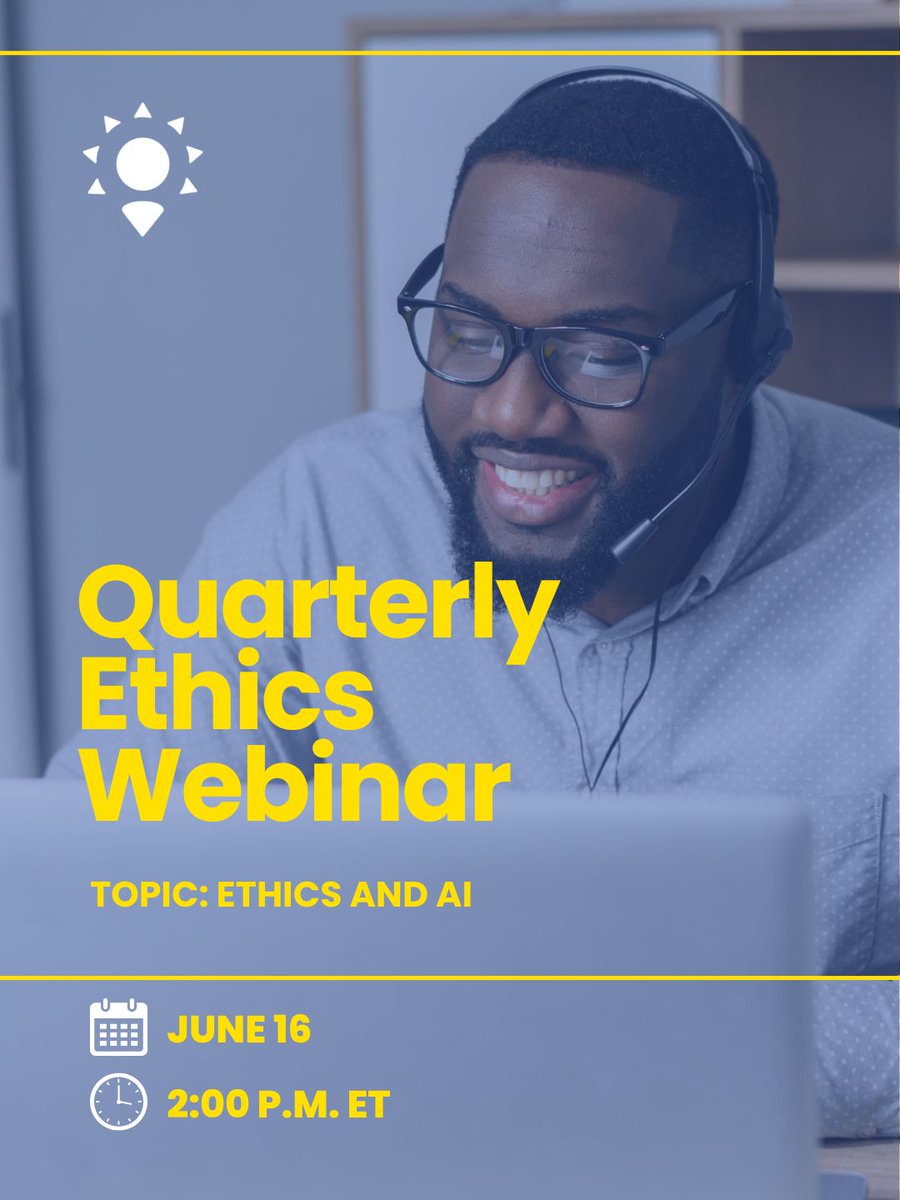 Quarterly Ethics Webinar

TOPIC: ETHICS AND AI

JUNE 16

2:00 P.M. ET